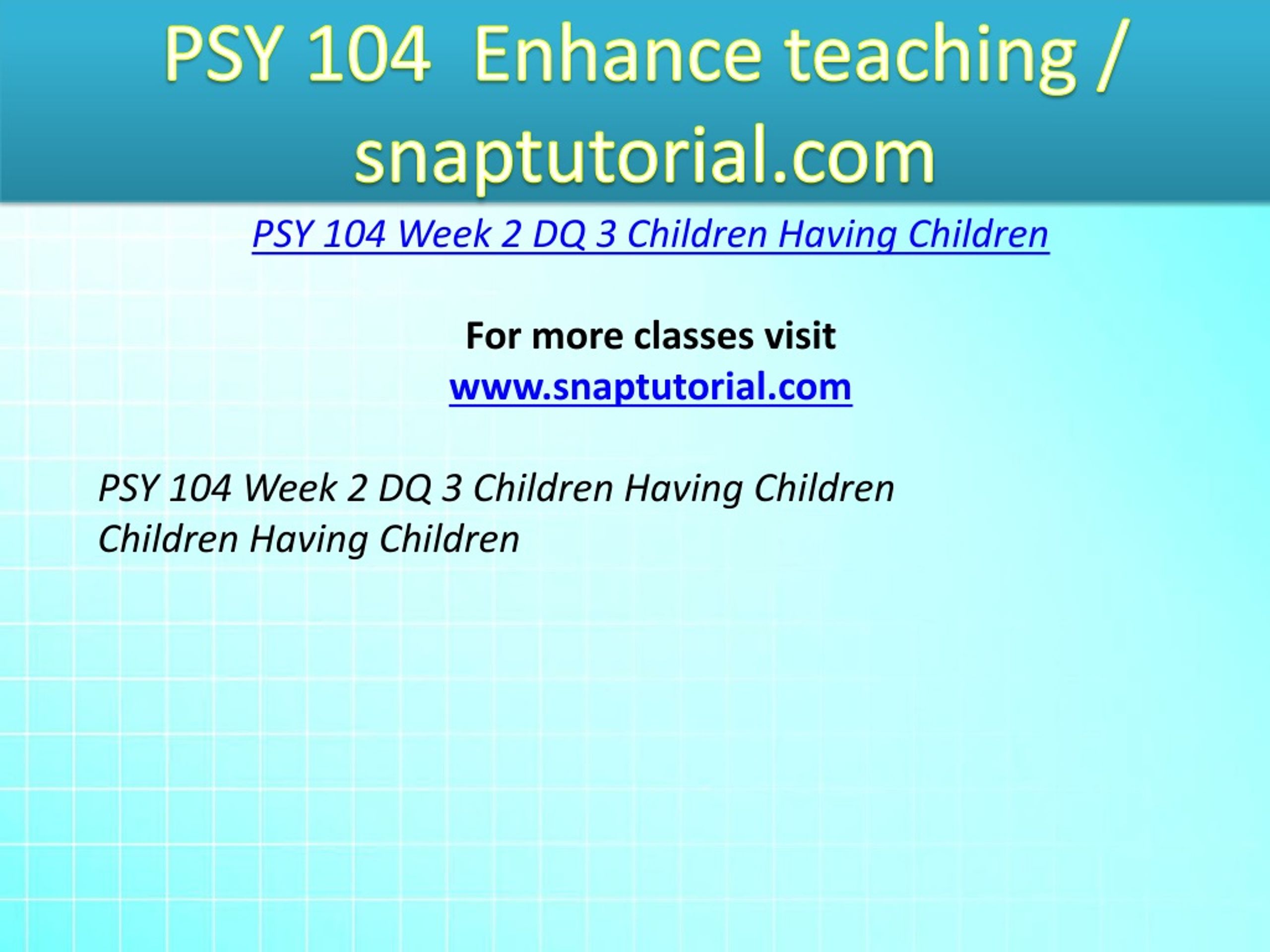 PSY 104 Enhance teaching / snaptutorial.com

PSY 104 Week 2 DQ 3 Children Having Children

For more classes visit
www.snaptutorial.com

PSY 104 Week 2 DQ 3 Children Having Children
Children Having Children